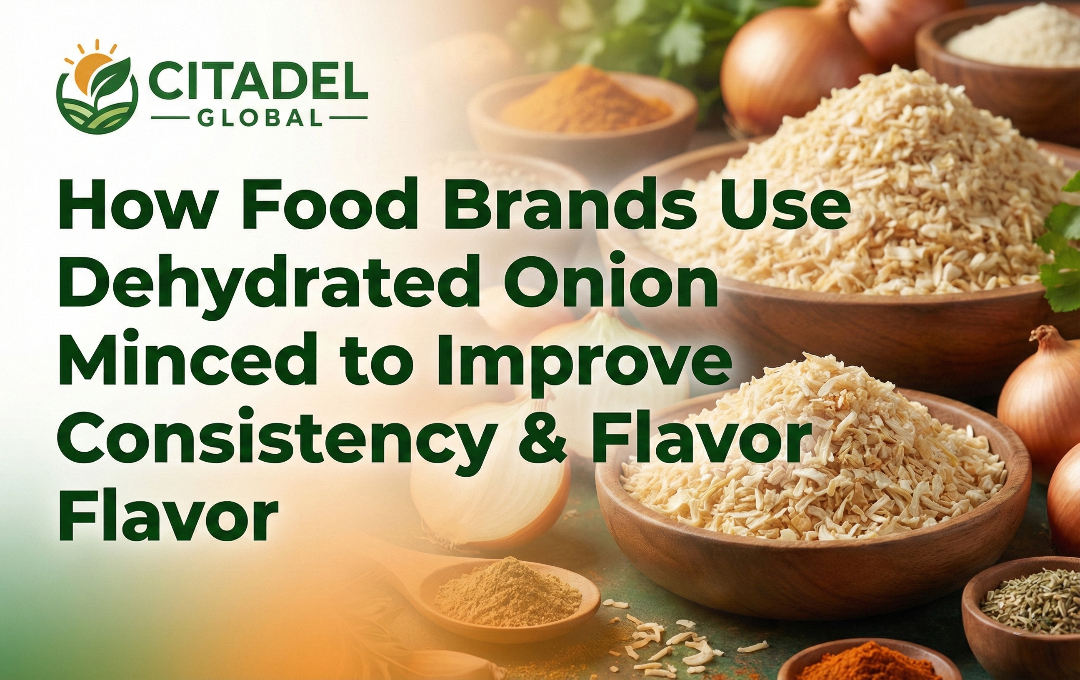 CITADEL
GLOBAL

How Food Brands Use Dehydrated Onion Minced to Improve Consistency & Flavor Flavor